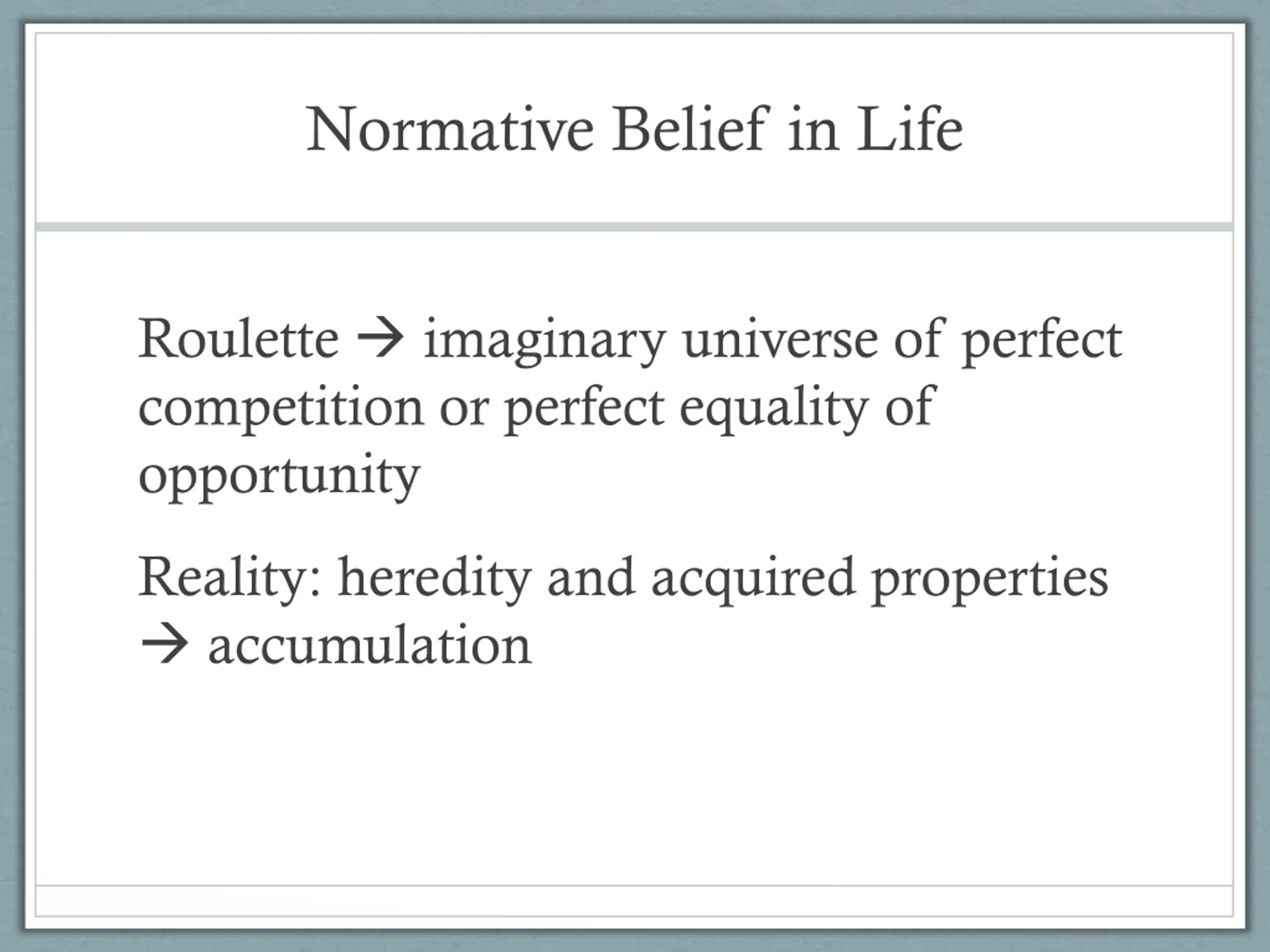 Normative Belief in Life

Roulette → imaginary universe of perfect competition or perfect equality of opportunity

Reality: heredity and acquired properties → accumulation